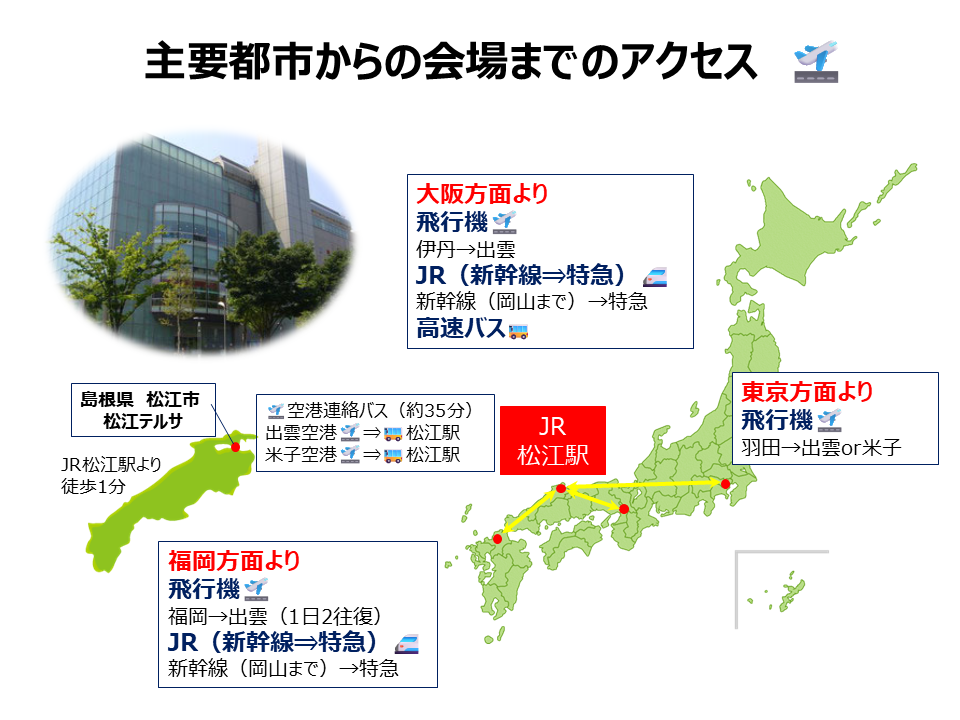 主要都市からの会場までのアクセス

大阪方面より
飛行機
伊丹→出雲
JR（新幹線⇒特急）
新幹線（岡山まで）→特急
高速バス

島根県　松江市
松江テルサ

JR松江駅より
徒歩1分

空港連絡バス（約35分）
出雲空港 ⇒ 松江駅
米子空港 ⇒ 松江駅

JR
松江駅

東京方面より
飛行機
羽田→出雲or米子

福岡方面より
飛行機
福岡→出雲（1日2往復）
JR（新幹線⇒特急）
新幹線（岡山まで）→特急